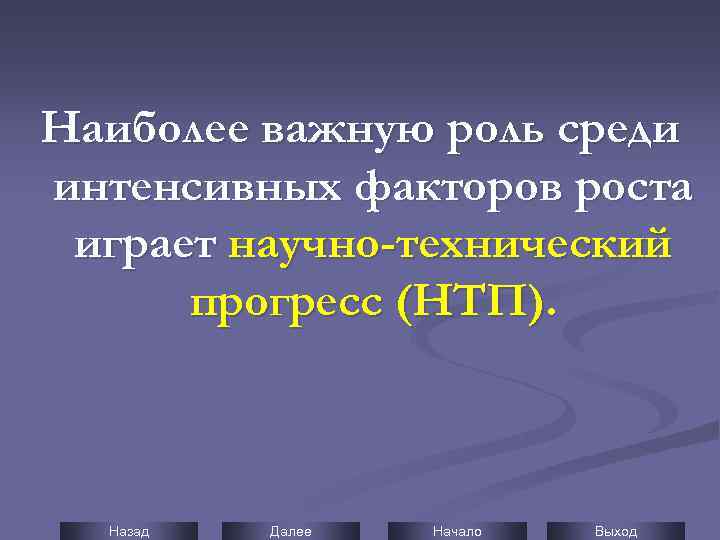 Наиболее важную роль среди интенсивных факторов роста играет научно-технический прогресс (НТП).

Назад Далее Начало Выход